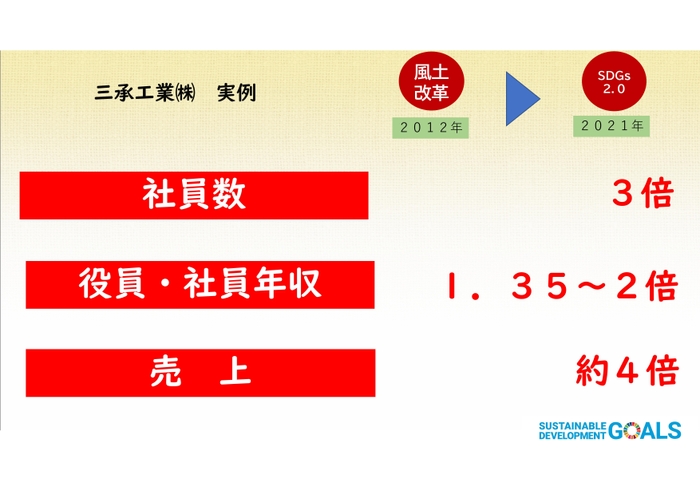 三承工業㈱　実例

風土改革

２０１２年

SDGs 2.0

２０２１年

社員数

３倍

役員・社員年収

１．３５～２倍

売　上

約４倍

SUSTAINABLE DEVELOPMENT GOALS